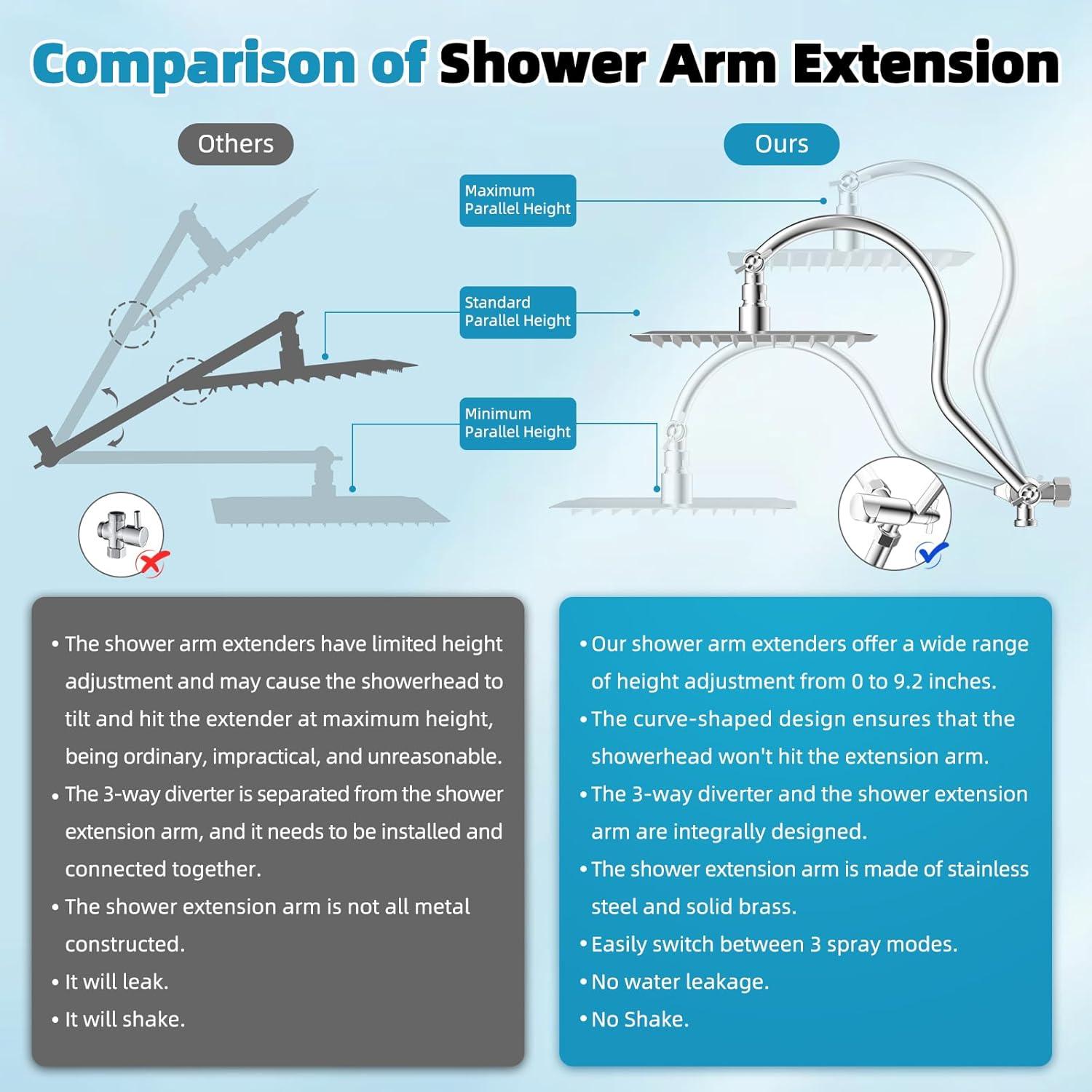 Comparison of Shower Arm Extension

Others

Ours

Maximum Parallel Height

Standard Parallel Height

Minimum Parallel Height

• The shower arm extenders have limited height adjustment and may cause the showerhead to tilt and hit the extender at maximum height, being ordinary, impractical, and unreasonable.
• The 3-way diverter is separated from the shower extension arm, and it needs to be installed and connected together.
• The shower extension arm is not all metal constructed.
• It will leak.
• It will shake.

• Our shower arm extenders offer a wide range of height adjustment from 0 to 9.2 inches.
• The curve-shaped design ensures that the showerhead won't hit the extension arm.
• The 3-way diverter and the shower extension arm are integrally designed.
• The shower extension arm is made of stainless steel and solid brass.
• Easily switch between 3 spray modes.
• No water leakage.
• No Shake.